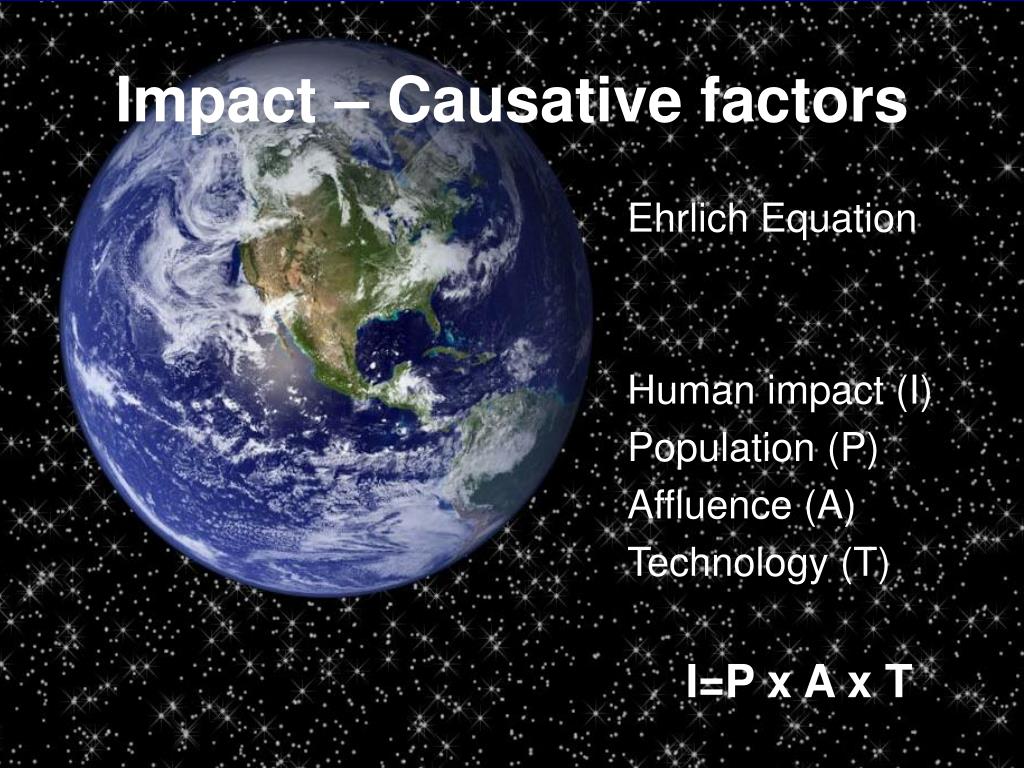 Impact – Causative factors

Ehrlich Equation

Human impact (I)
Population (P)
Affluence (A)
Technology (T)

I=P x A x T